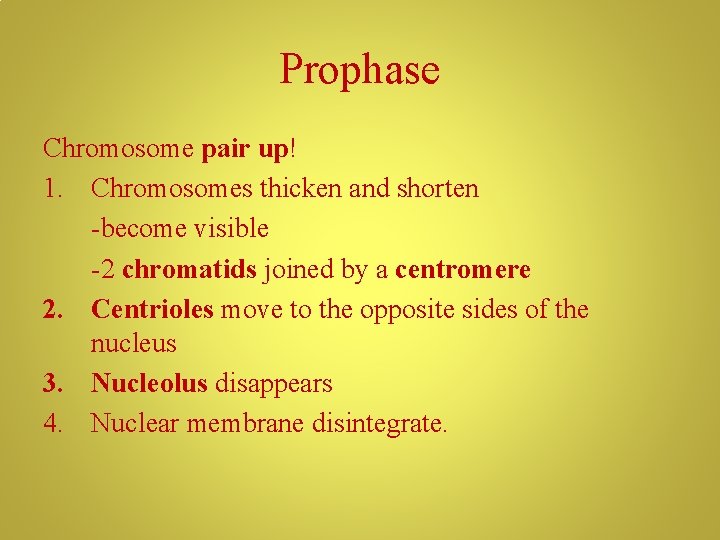 Prophase

Chromosome pair up!

1. Chromosomes thicken and shorten

-become visible

-2 chromatids joined by a centromere

2. Centrioles move to the opposite sides of the nucleus

3. Nucleolus disappears

4. Nuclear membrane disintegrate.